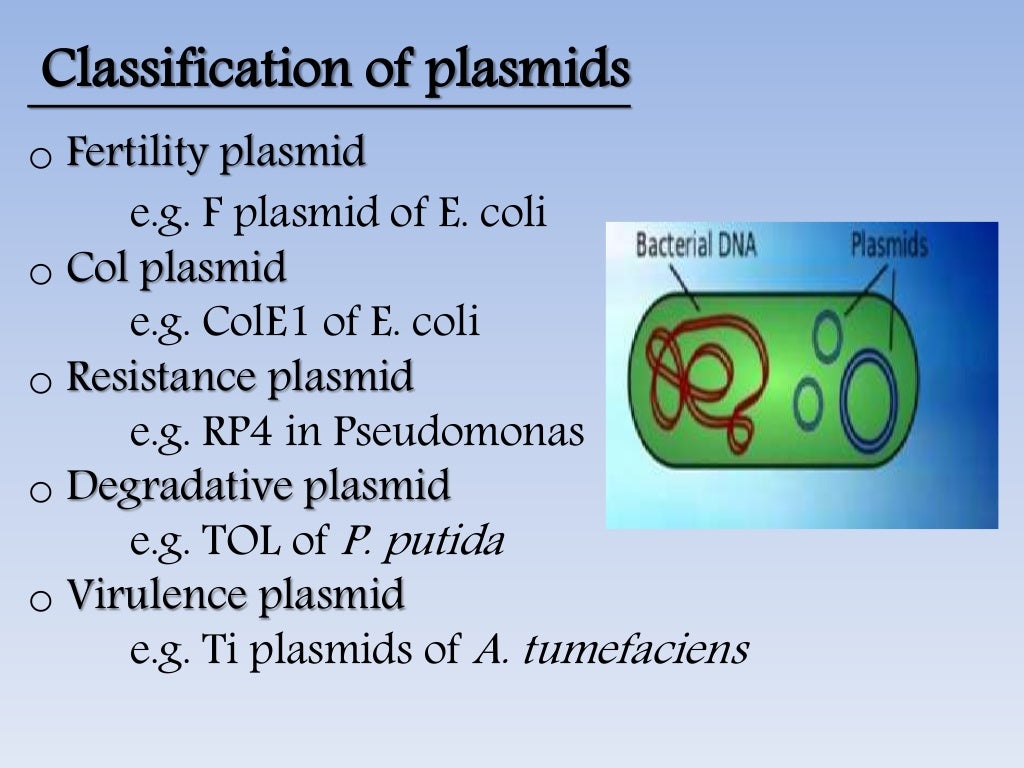 Classification of plasmids

o Fertility plasmid

e.g. F plasmid of E. coli

o Col plasmid

e.g. ColE1 of E. coli

o Resistance plasmid

e.g. RP4 in Pseudomonas

o Degradative plasmid

e.g. TOL of P. putida

o Virulence plasmid

e.g. Ti plasmids of A. tumefaciens

Bacterial DNA

Plasmids